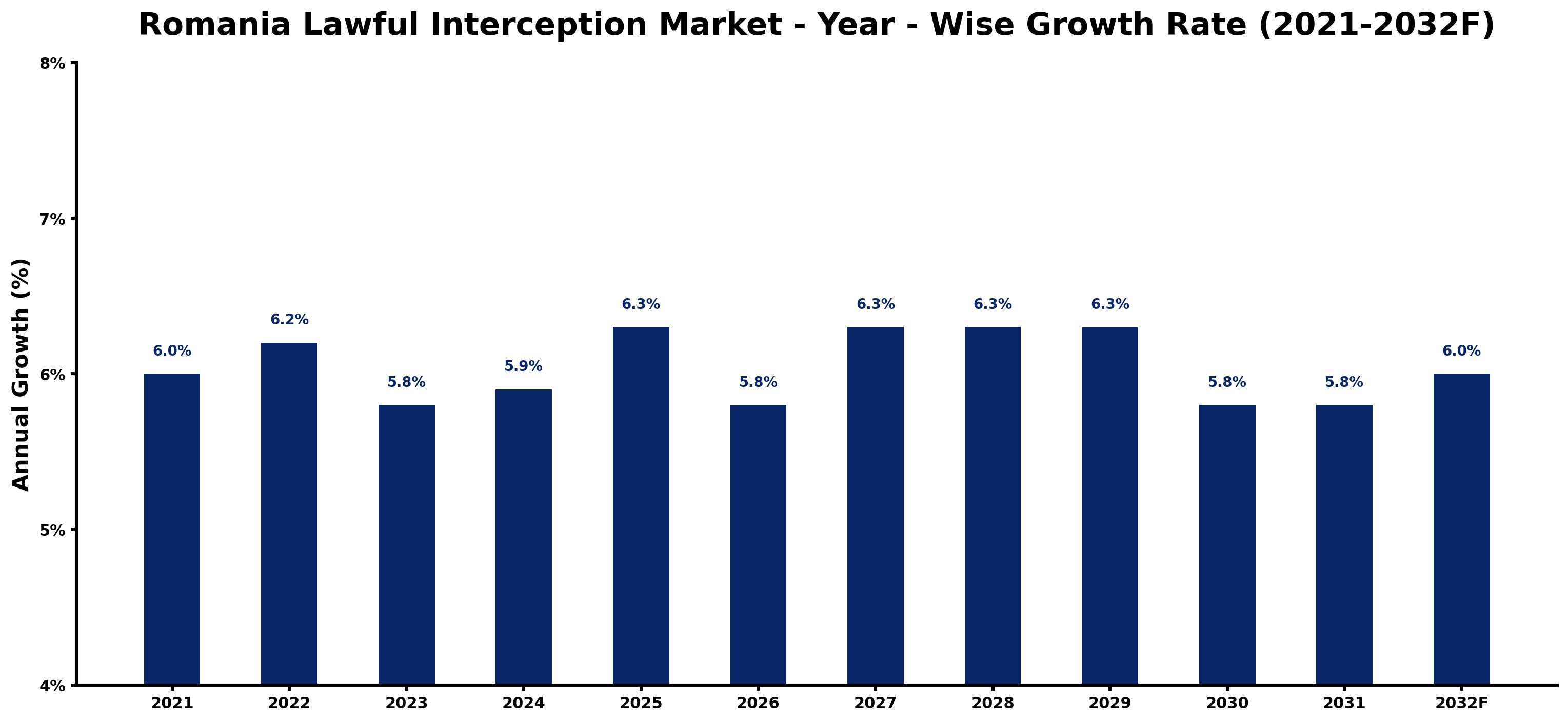 Romania Lawful Interception Market - Year - Wise Growth Rate (2021-2032F)

Annual Growth (%)

8%
7%
6%
5%
4%

6.0%
6.2%
5.8%
5.9%
6.3%
5.8%
6.3%
6.3%
6.3%
5.8%
5.8%
6.0%

2021
2022
2023
2024
2025
2026
2027
2028
2029
2030
2031
2032F